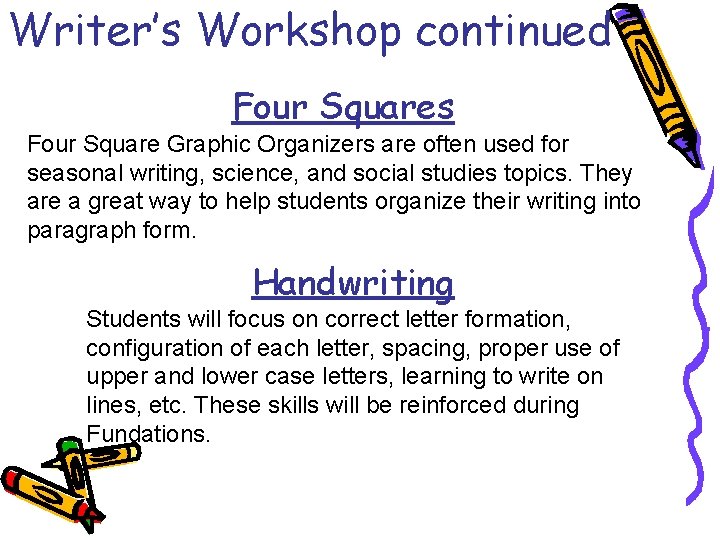 Writer's Workshop continued

Four Squares

Four Square Graphic Organizers are often used for seasonal writing, science, and social studies topics. They are a great way to help students organize their writing into paragraph form.

Handwriting

Students will focus on correct letter formation, configuration of each letter, spacing, proper use of upper and lower case letters, learning to write on lines, etc. These skills will be reinforced during Fundations.